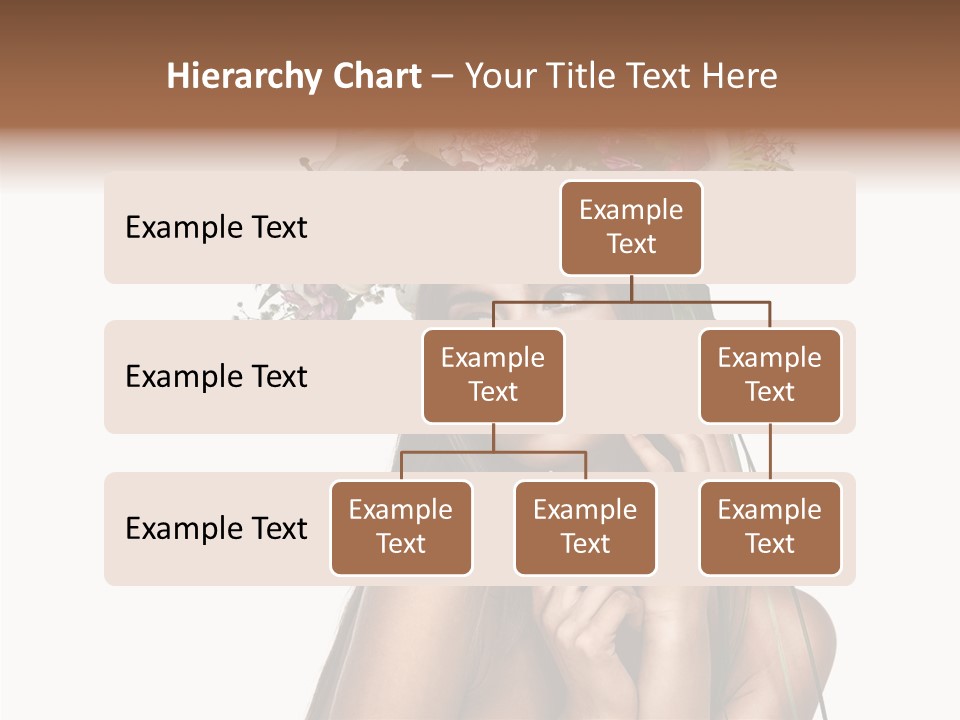 Hierarchy Chart – Your Title Text Here

Example Text

Example Text

Example Text

Example Text

Example Text

Example Text

Example Text

Example Text

Example Text